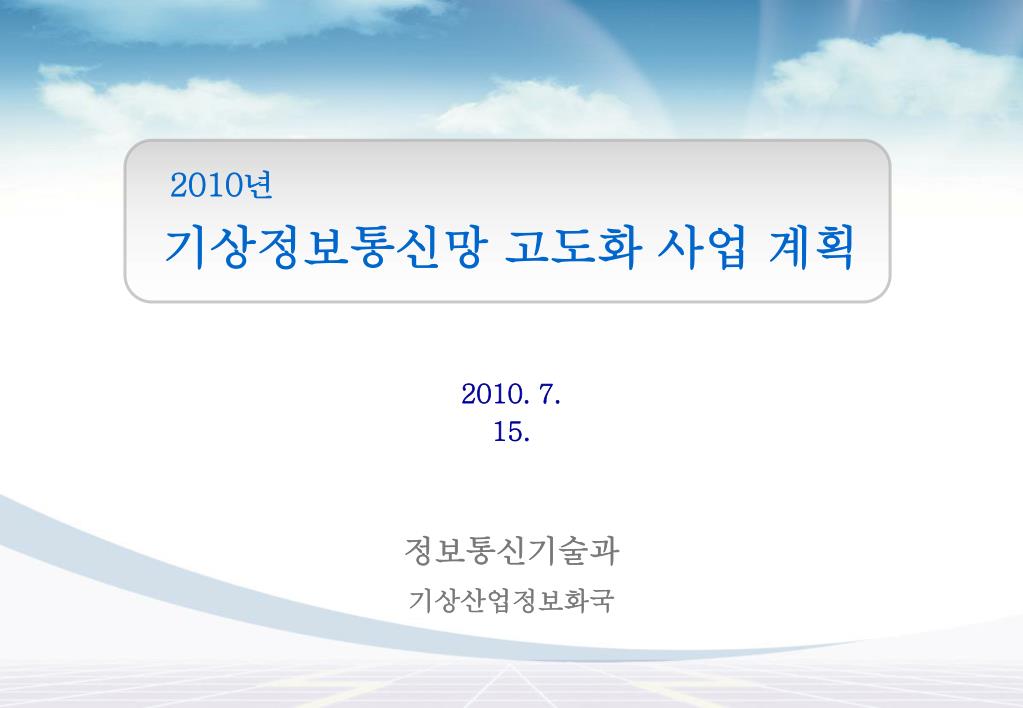 2010년
기상정보통신망 고도화 사업 계획

2010. 7.
15.

정보통신기술과
기상산업정보화국